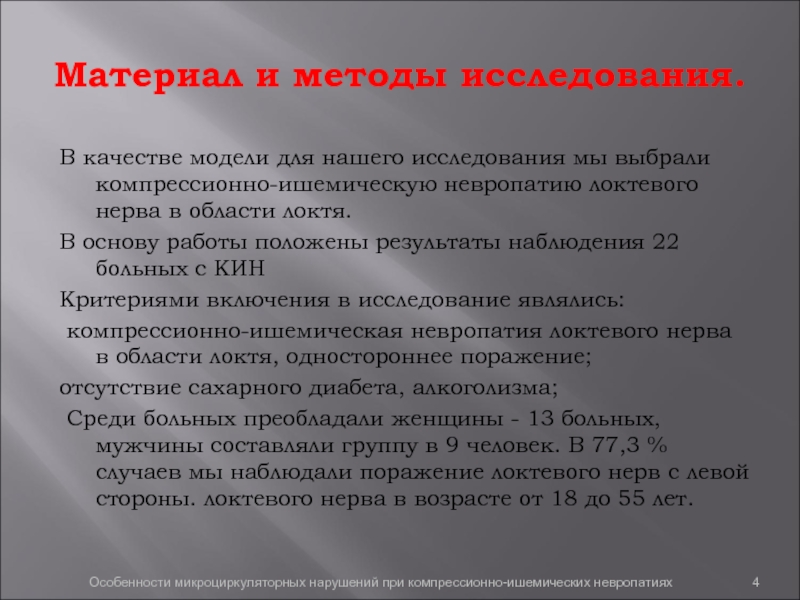 Материал и методы исследования.

В качестве модели для нашего исследования мы выбрали компрессионно-ишемическую невропатию локтевого нерва в области локтя.

В основу работы положены результаты наблюдения 22 больных с КИН

Критериями включения в исследование являлись:

компрессионно-ишемическая невропатия локтевого нерва в области локтя, одностороннее поражение;

отсутствие сахарного диабета, алкоголизма;

Среди больных преобладали женщины - 13 больных, мужчины составляли группу в 9 человек. В 77,3 % случаев мы наблюдали поражение локтевого нерв с левой стороны. локтевого нерва в возрасте от 18 до 55 лет.

Особенности микроциркуляторных нарушений при компрессионно-ишемических невропатиях

4